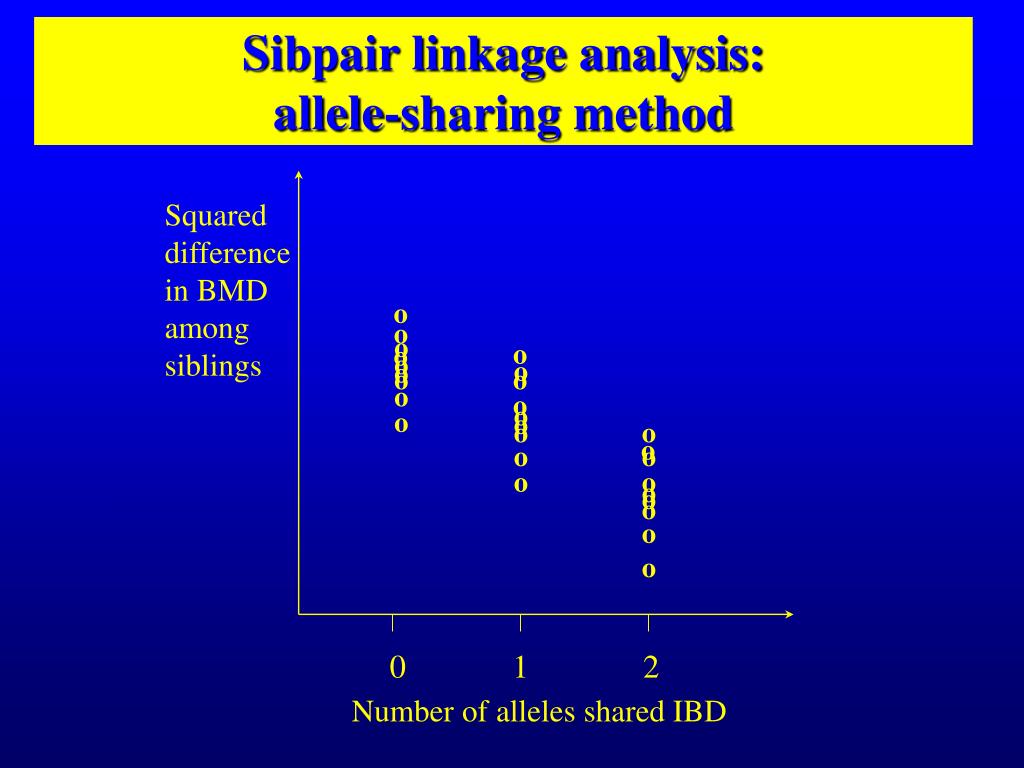 Sibpair linkage analysis:
allele-sharing method

Squared difference in BMD among siblings

0 1 2

Number of alleles shared IBD